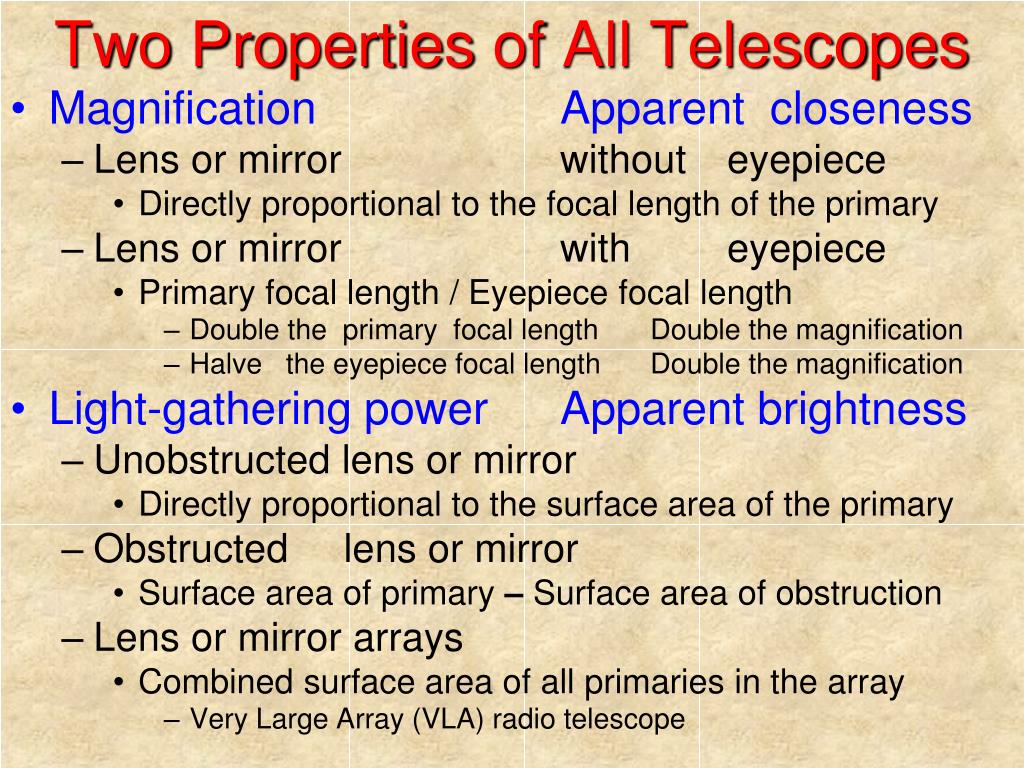 Two Properties of All Telescopes

• Magnification Apparent closeness
– Lens or mirror without eyepiece
• Directly proportional to the focal length of the primary
– Lens or mirror with eyepiece
• Primary focal length / Eyepiece focal length
– Double the primary focal length Double the magnification
– Halve the eyepiece focal length Double the magnification

• Light-gathering power Apparent brightness
– Unobstructed lens or mirror
• Directly proportional to the surface area of the primary
– Obstructed lens or mirror
• Surface area of primary – Surface area of obstruction
– Lens or mirror arrays
• Combined surface area of all primaries in the array
– Very Large Array (VLA) radio telescope